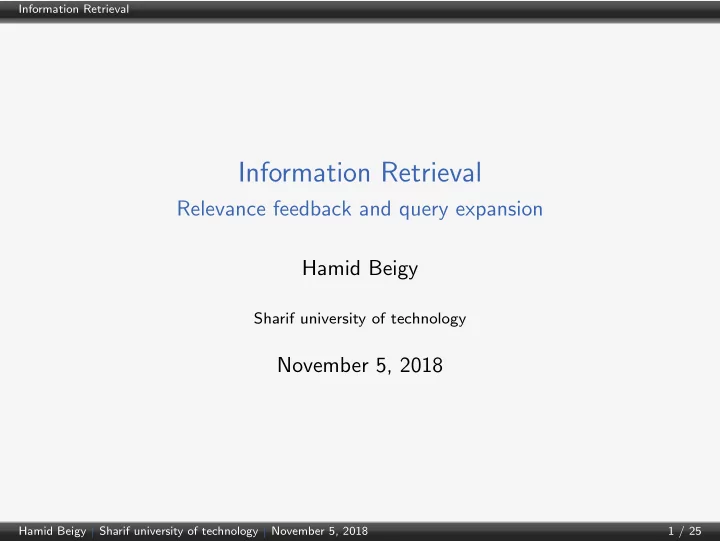 Information Retrieval

Information Retrieval
Relevance feedback and query expansion

Hamid Beigy

Sharif university of technology

November 5, 2018

Hamid Beigy | Sharif university of technology | November 5, 2018    1 / 25